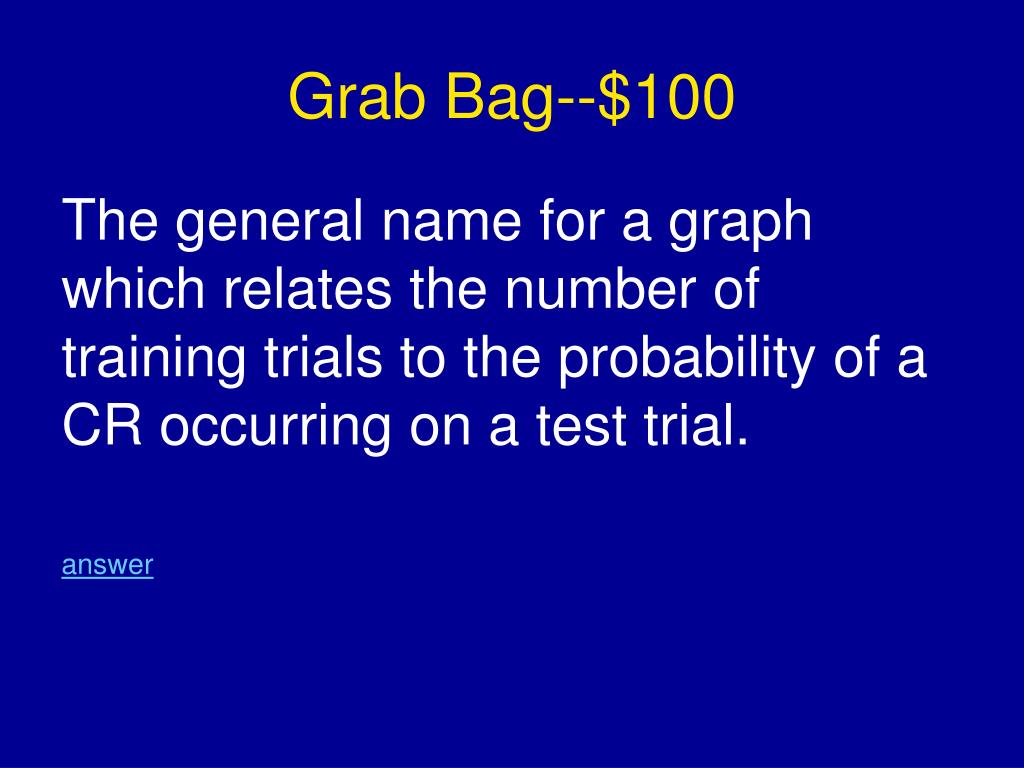 Grab Bag--\$100

The general name for a graph which relates the number of training trials to the probability of a CR occurring on a test trial.

answer